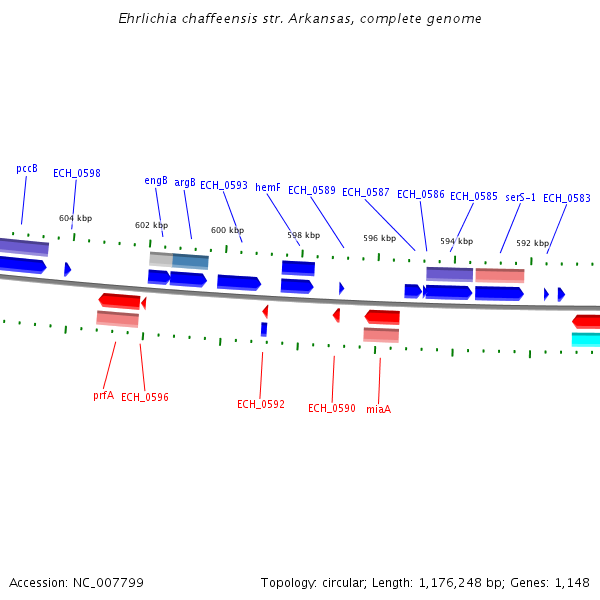 Ehrlichia chaffeensis str. Arkansas, complete genome

pccB ECH_0598 engB argB ECH_0593 hemF ECH_0589 ECH_0587 ECH_0586 ECH_0585 serS-1 ECH_0583

604 kbp 602 kbp 600 kbp 598 kbp 596 kbp 594 kbp 592 kbp

prfA ECH_0596 ECH_0592 ECH_0590 miaA

Accession: NC_007799

Topology: circular; Length: 1,176,248 bp; Genes: 1,148